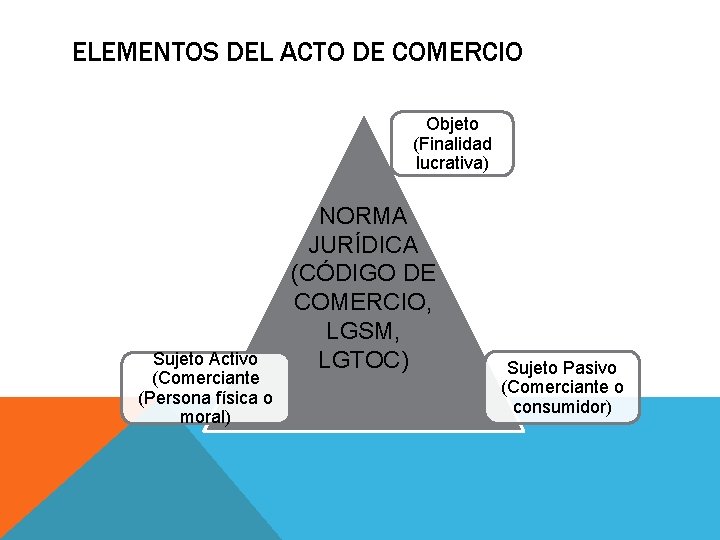 ELEMENTOS DEL ACTO DE COMERCIO

Objeto (Finalidad lucrativa)

NORMA JURÍDICA (CÓDIGO DE COMERCIO, LGSM, LGTOC)

Sujeto Activo (Comerciante (Persona física o moral)

Sujeto Pasivo (Comerciante o consumidor)